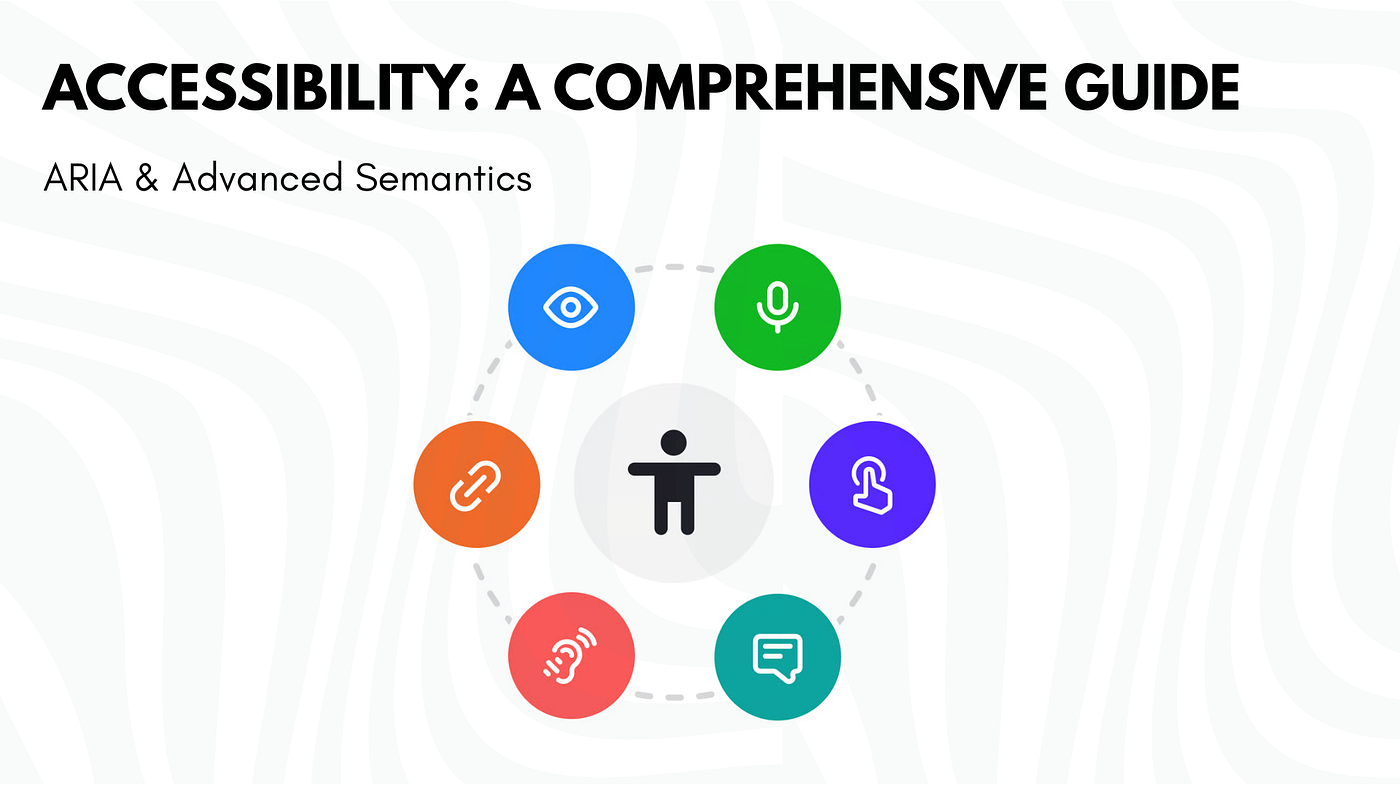 ACCESSIBILITY: A COMPREHENSIVE GUIDE

ARIA & Advanced Semantics